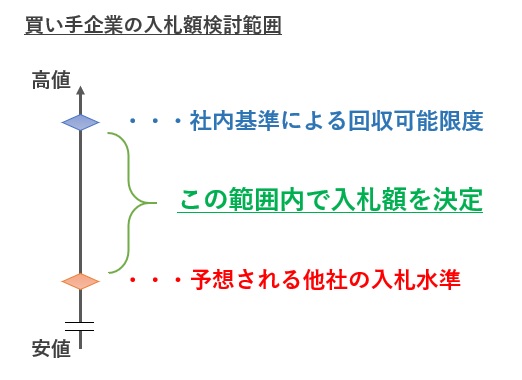 買い手企業の入札額検討範囲

高値

・・・社内基準による回収可能限度

この範囲内で入札額を決定

・・・予想される他社の入札水準

安値